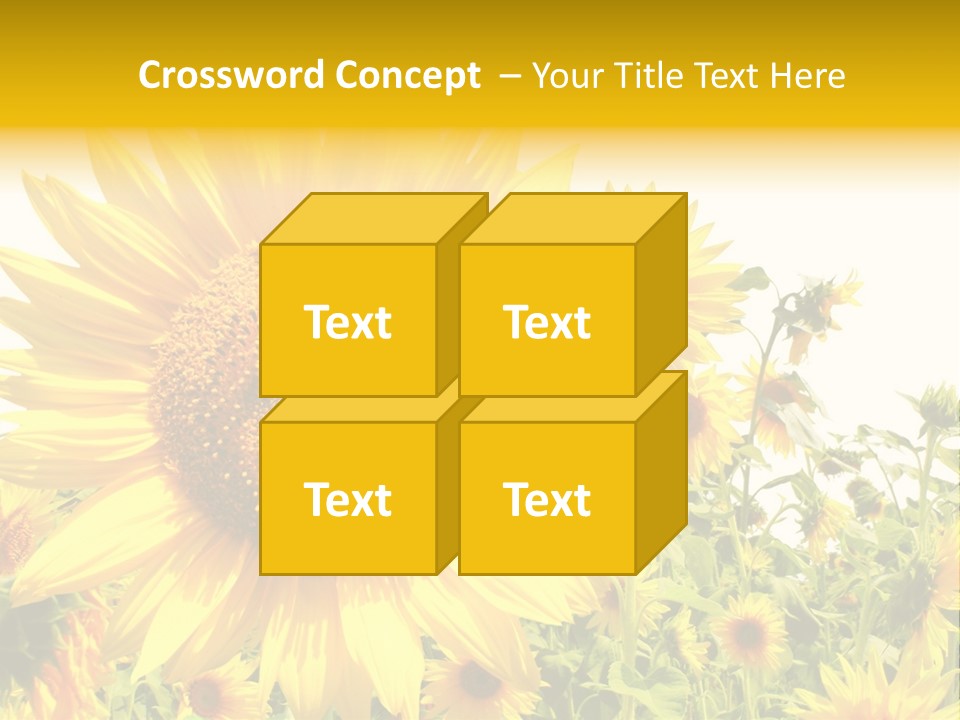 Crossword Concept – Your Title Text Here

Text

Text

Text

Text